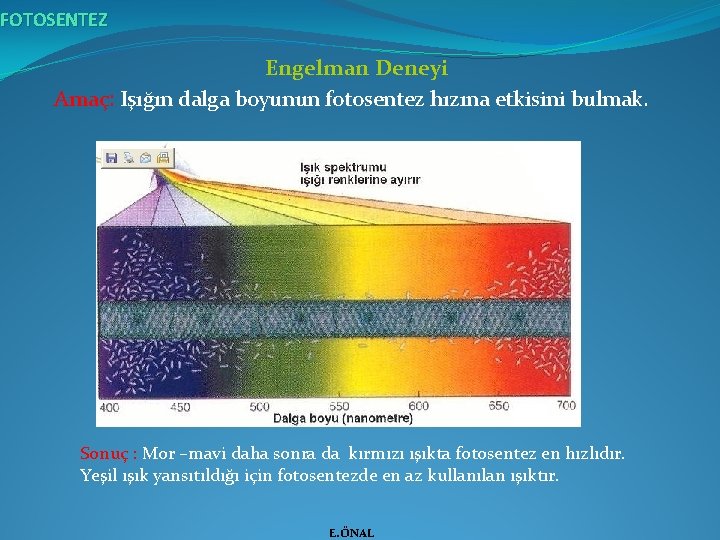 FOTOSENTEZ

Engelman Deneyi

Amaç: Işığın dalga boyunun fotosentez hızına etkisini bulmak.

Işık spektrumu ışığı renklerine ayırır

400 450 500 550 600 650 700

Dalga boyu (nanometre)

Sonuç : Mor –mavi daha sonra da kırmızı ışıkta fotosentez en hızlıdır. Yeşil ışık yansıtıldığı için fotosentezde en az kullanılan ışıktır.

E.ÖNAL